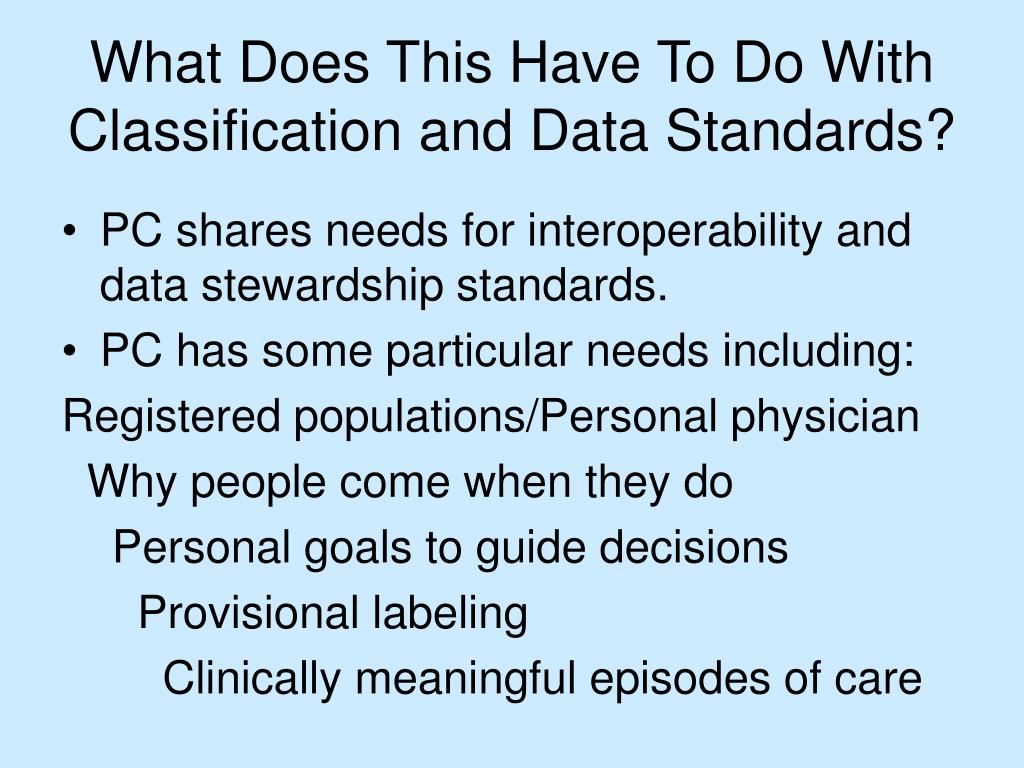 What Does This Have To Do With Classification and Data Standards?

• PC shares needs for interoperability and data stewardship standards.
• PC has some particular needs including:

Registered populations/Personal physician

Why people come when they do

Personal goals to guide decisions

Provisional labeling

Clinically meaningful episodes of care